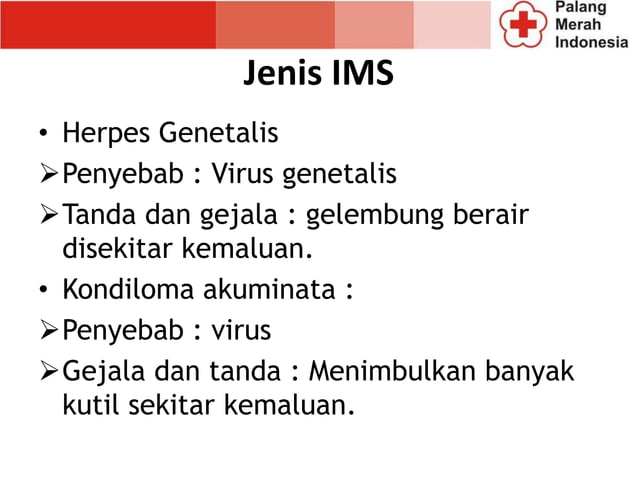 Palang Merah Indonesia

Jenis IMS

• Herpes Genetalis
➢ Penyebab : Virus genetalis
➢ Tanda dan gejala : gelembung berair disekitar kemaluan.
• Kondiloma akuminata :
➢ Penyebab : virus
➢ Gejala dan tanda : Menimbulkan banyak kutil sekitar kemaluan.